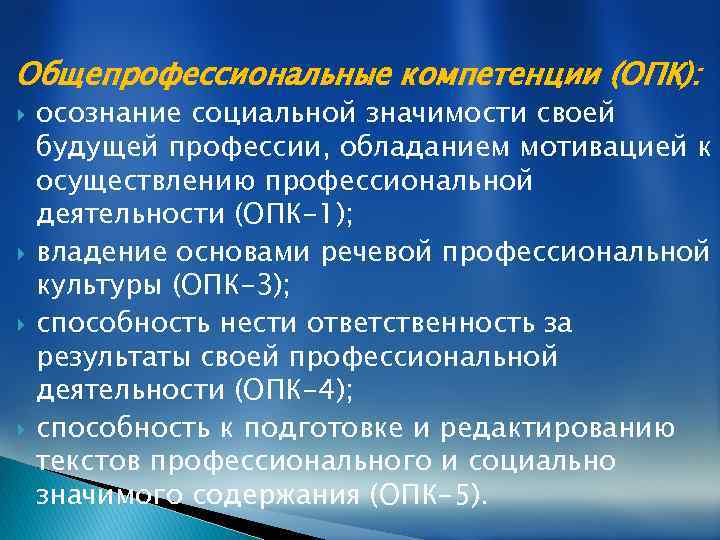 Общепрофессиональные компетенции (ОПК):

осознание социальной значимости своей будущей профессии, обладанием мотивацией к осуществлению профессиональной деятельности (ОПК-1);

владение основами речевой профессиональной культуры (ОПК-3);

способность нести ответственность за результаты своей профессиональной деятельности (ОПК-4);

способность к подготовке и редактированию текстов профессионального и социально значимого содержания (ОПК-5).